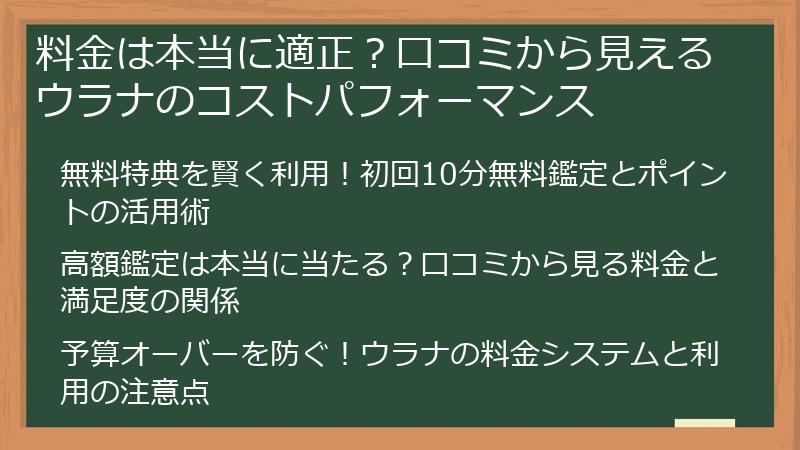 料金は本当に適正？口コミから見えるウラナのコストパフォーマンス

無料特典を賢く利用！初回10分無料鑑定とポイントの活用術

高額鑑定は本当に当たる？口コミから見る料金と満足度の関係

予算オーバーを防ぐ！ウラナの料金システムと利用の注意点